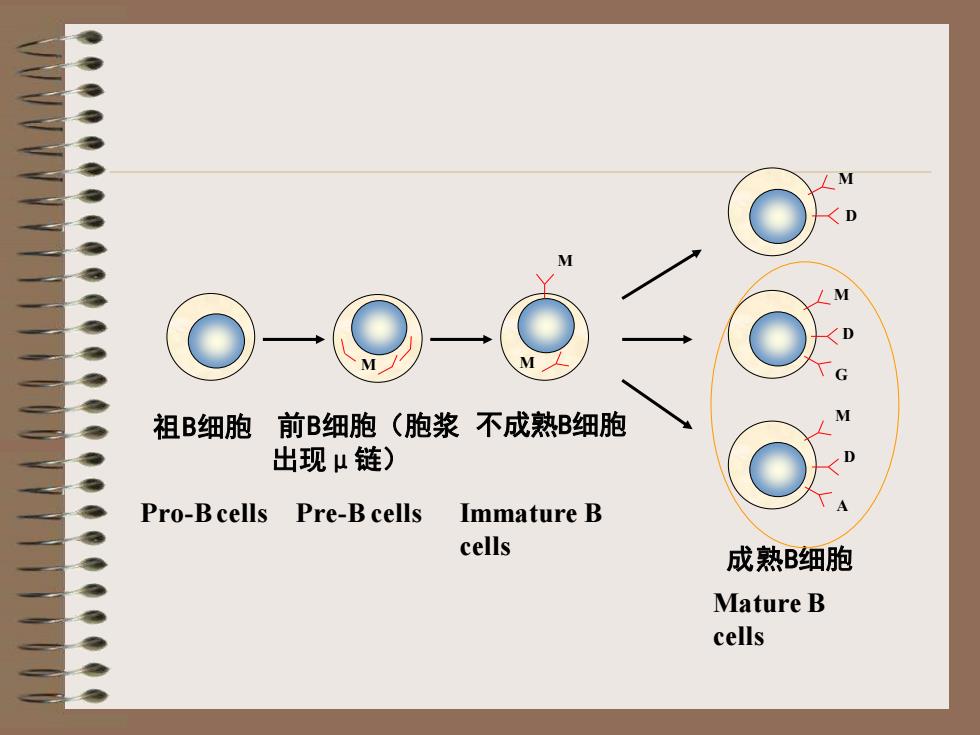 M
D
M
M
D
G
M
M
M
D
A

祖B细胞 前B细胞（胞浆出现μ链） 不成熟B细胞

Pro-B cells Pre-B cells Immature B cells

成熟B细胞

Mature B cells